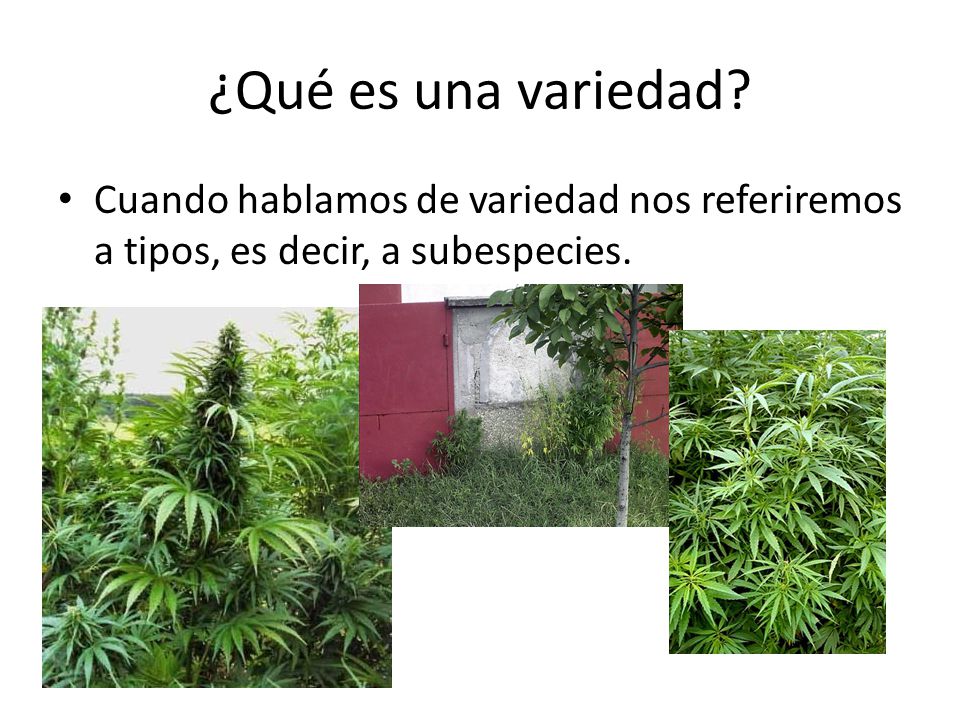 ¿Qué es una variedad?

• Cuando hablamos de variedad nos referiremos a tipos, es decir, a subespecies.